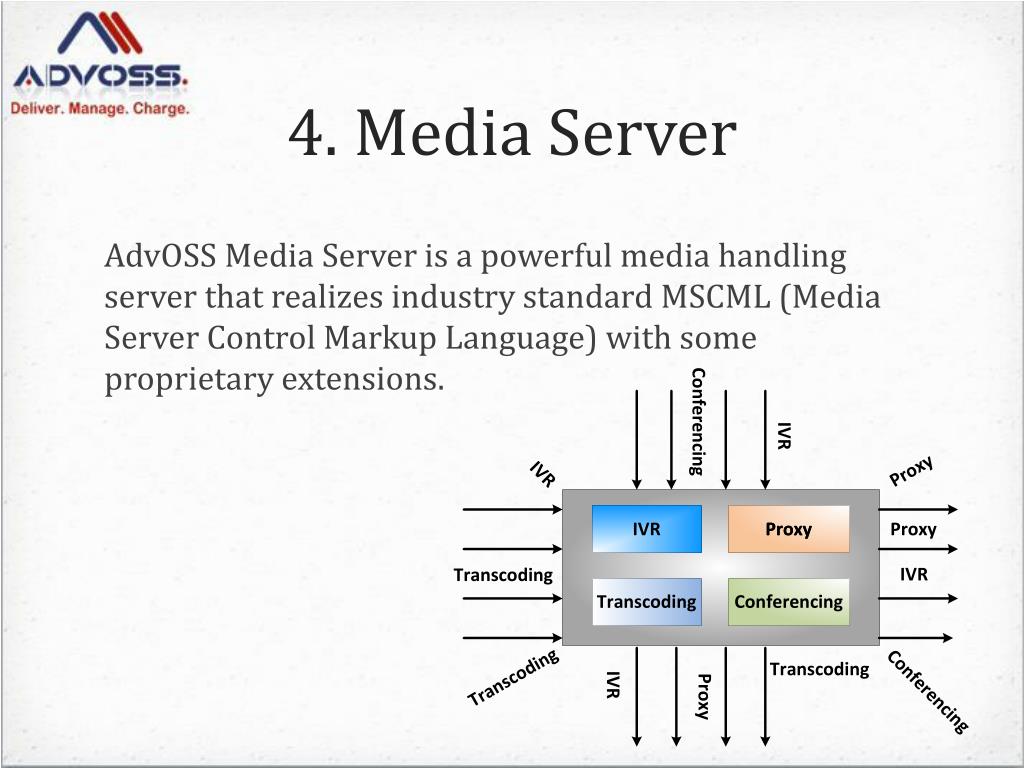 ADVOSS.
Deliver. Manage. Charge.

4. Media Server

AdvOSS Media Server is a powerful media handling server that realizes industry standard MSCML (Media Server Control Markup Language) with some proprietary extensions.

Conferencing
IVR
IVR
Proxy
IVR
Proxy
Proxy
Transcoding
IVR
Transcoding
Conferencing
Transcoding
IVR
Proxy
Transcoding
Conferencing